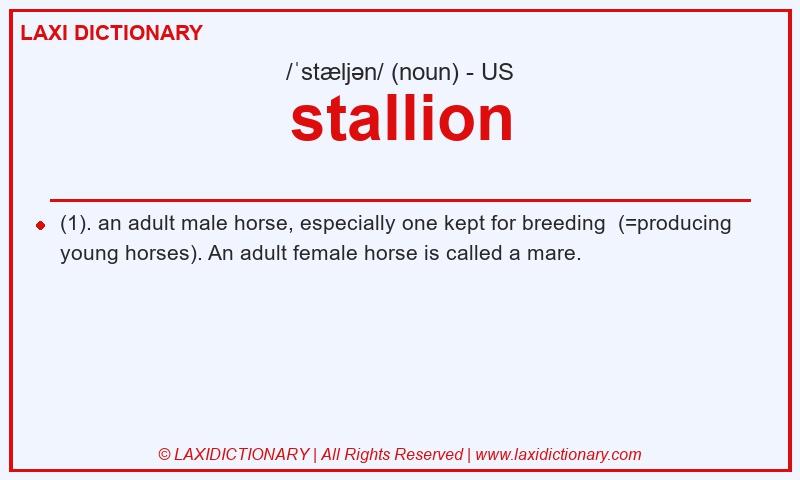 LAXI DICTIONARY

/ˈstæljən/ (noun) - US

stallion

(1). an adult male horse, especially one kept for breeding (=producing young horses). An adult female horse is called a mare.

© LAXIDICTIONARY | All Rights Reserved | www.laxidictionary.com